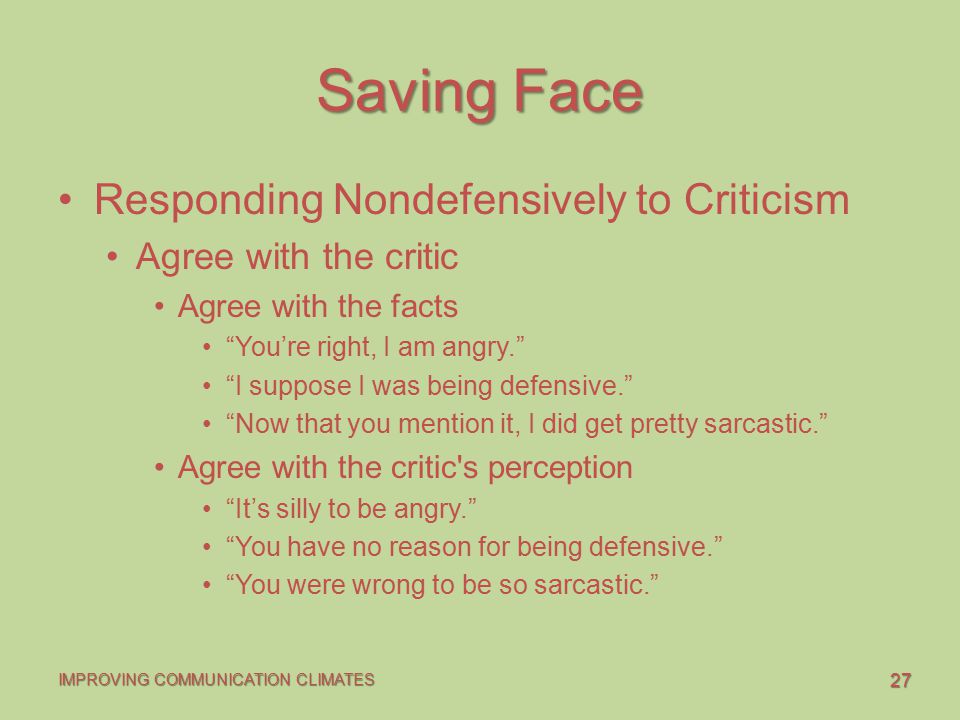 Saving Face

• Responding Nondefensively to Criticism
  • Agree with the critic
    • Agree with the facts
      • “You’re right, I am angry.”
      • “I suppose I was being defensive.”
      • “Now that you mention it, I did get pretty sarcastic.”
    • Agree with the critic's perception
      • “It’s silly to be angry.”
      • “You have no reason for being defensive.”
      • “You were wrong to be so sarcastic.”

IMPROVING COMMUNICATION CLIMATES

27